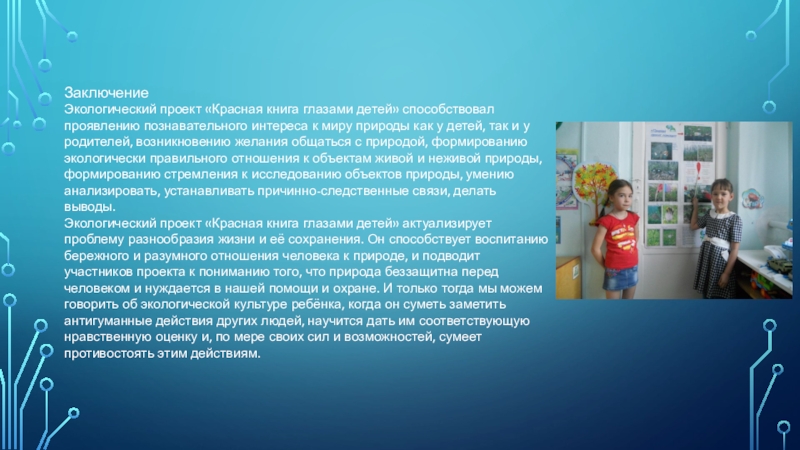 Заключение
Экологический проект «Красная книга глазами детей» способствовал проявлению познавательного интереса к миру природы как у детей, так и у родителей, возникновению желания общаться с природой, формированию экологически правильного отношения к объектам живой и неживой природы, формированию стремления к исследованию объектов природы, умению анализировать, устанавливать причинно-следственные связи, делать выводы.
Экологический проект «Красная книга глазами детей» актуализирует проблему разнообразия жизни и её сохранения. Он способствует воспитанию бережного и разумного отношения человека к природе, и подводит участников проекта к пониманию того, что природа беззащитна перед человеком и нуждается в нашей помощи и охране. И только тогда мы можем говорить об экологической культуре ребёнка, когда он суметь заметить антигуманные действия других людей, научится дать им соответствующую нравственную оценку и, по мере своих сил и возможностей, сумеет противостоять этим действиям.